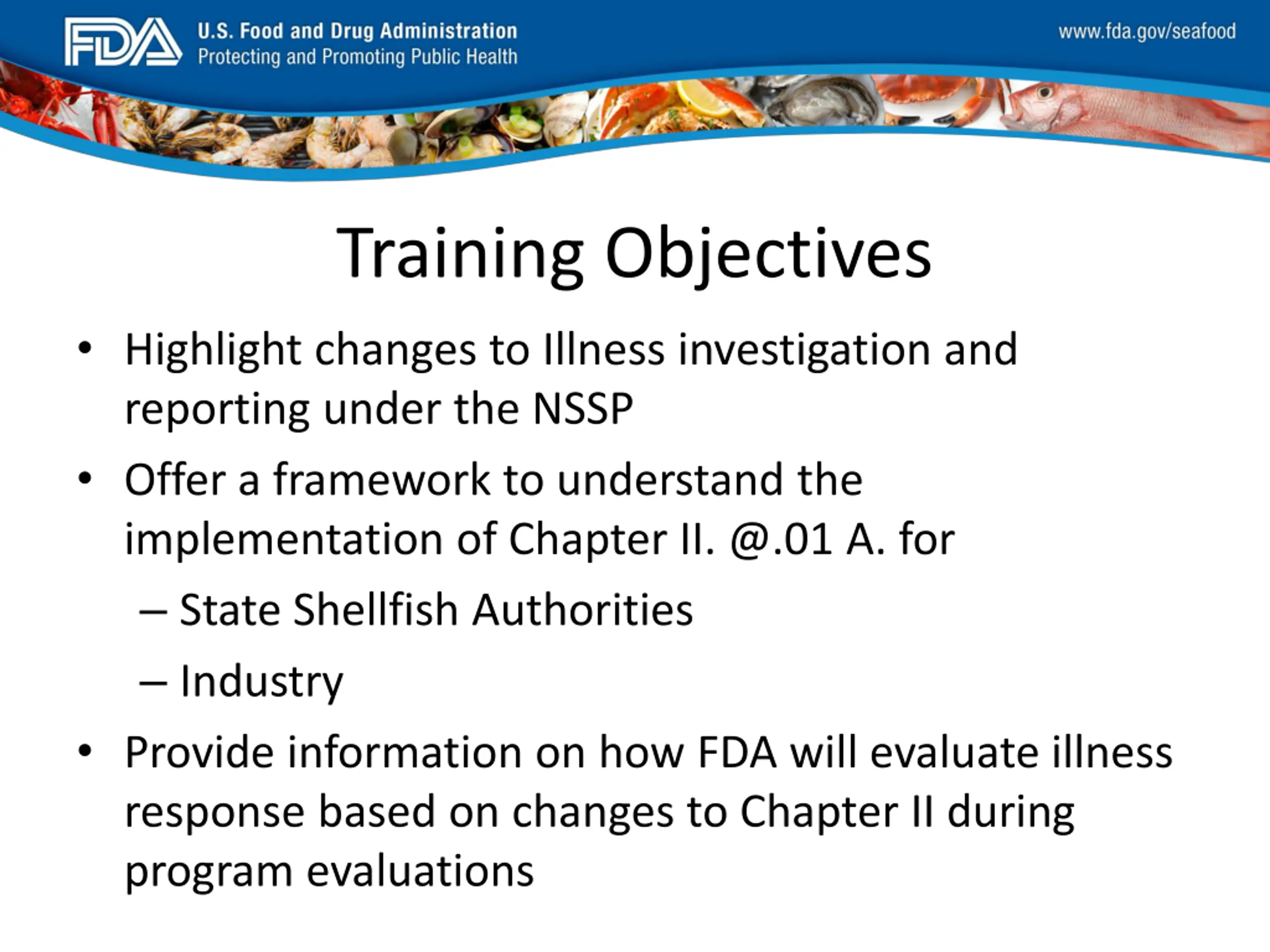 FDA U.S. Food and Drug Administration
Protecting and Promoting Public Health

www.fda.gov/seafood

Training Objectives

• Highlight changes to Illness investigation and reporting under the NSSP

• Offer a framework to understand the implementation of Chapter II. @.01 A. for

– State Shellfish Authorities

– Industry

• Provide information on how FDA will evaluate illness response based on changes to Chapter II during program evaluations